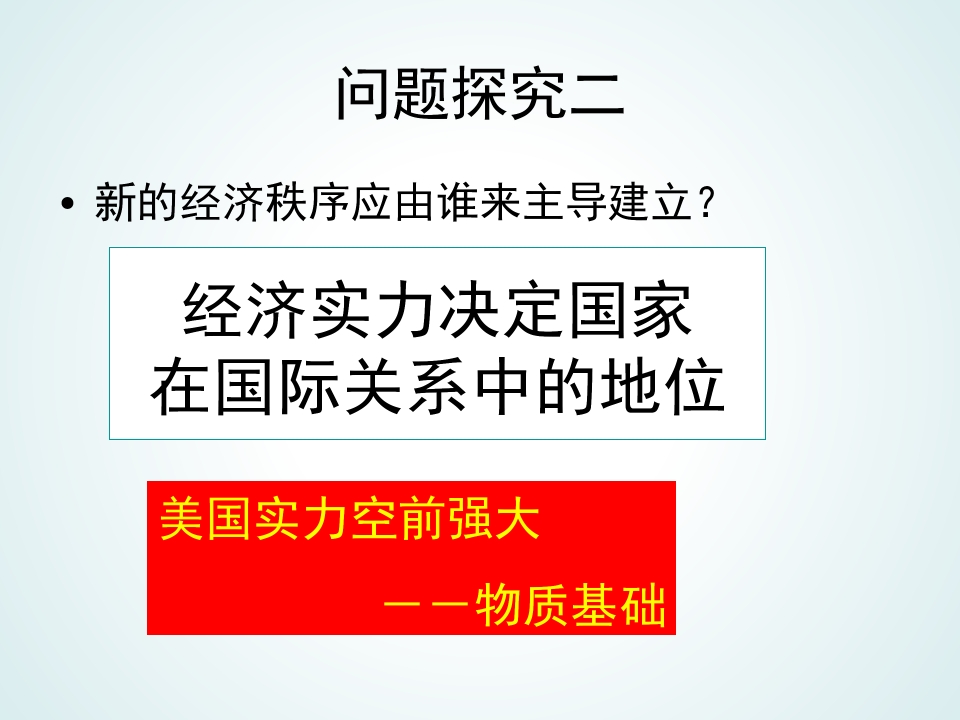 问题探究二

• 新的经济秩序应由谁来主导建立？

经济实力决定国家
在国际关系中的地位

美国实力空前强大

——物质基础